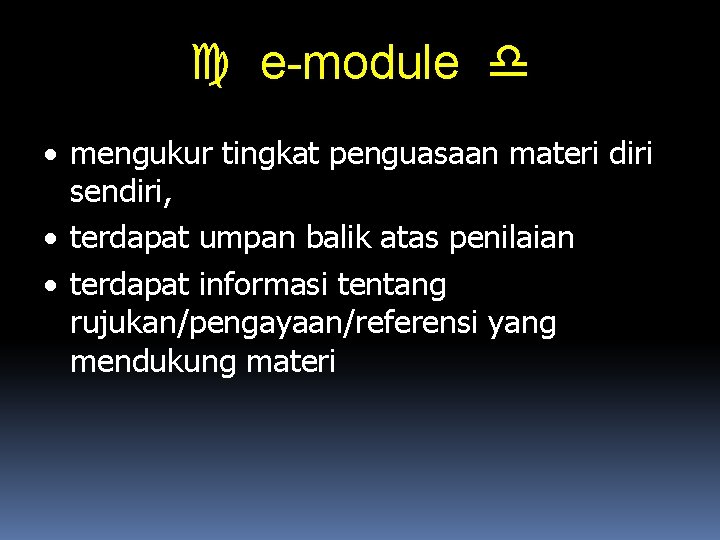 ♍ e-module ♎

• mengukur tingkat penguasaan materi diri sendiri,
• terdapat umpan balik atas penilaian
• terdapat informasi tentang rujukan/pengayaan/referensi yang mendukung materi